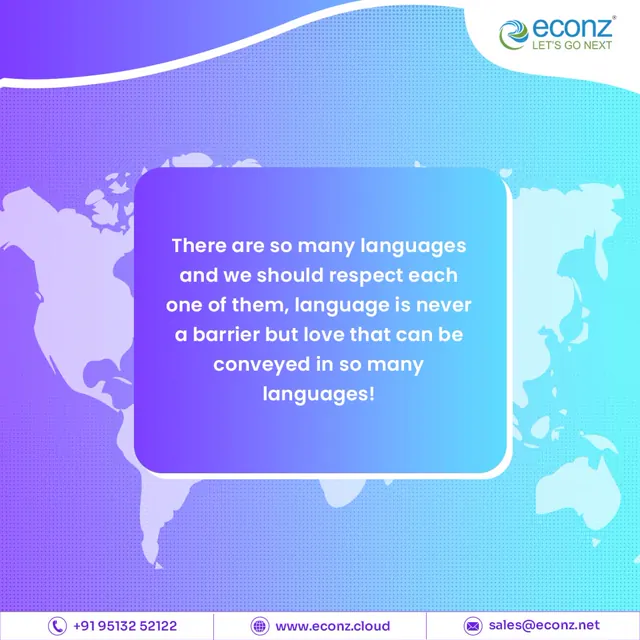 econz®
LET'S GO NEXT

There are so many languages and we should respect each one of them, language is never a barrier but love that can be conveyed in so many languages!

+91 95132 52122
www.econz.cloud
sales@econz.net